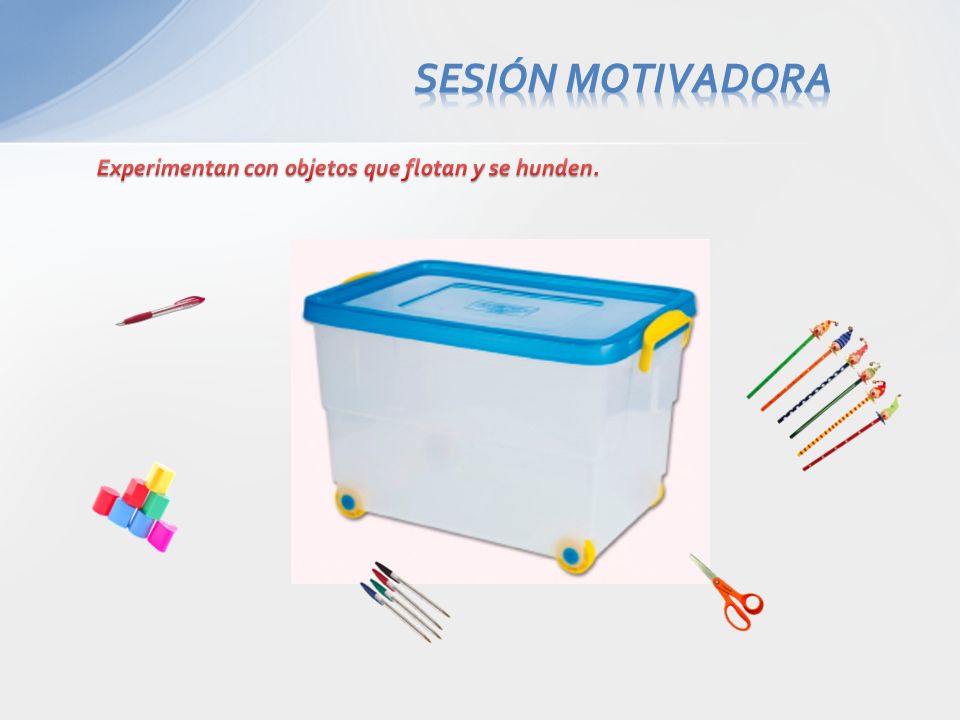 SESIÓN MOTIVADORA

Experimentan con objetos que flotan y se hunden.